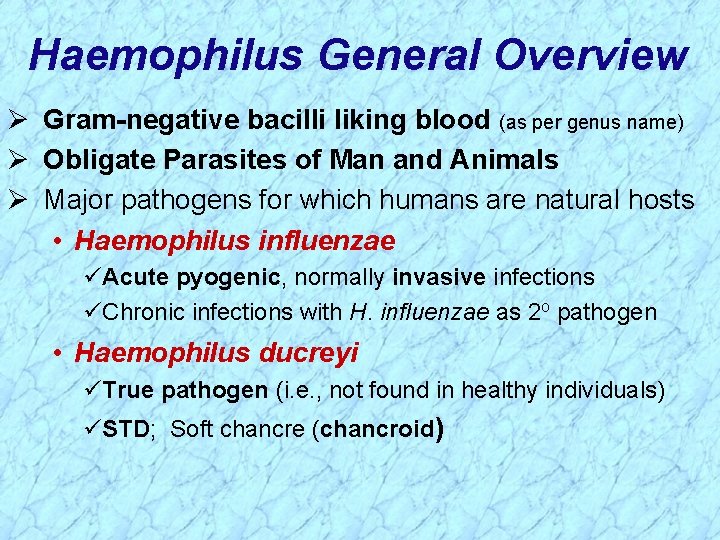 Haemophilus General Overview

➢ Gram-negative bacilli liking blood (as per genus name)

➢ Obligate Parasites of Man and Animals

➢ Major pathogens for which humans are natural hosts

• Haemophilus influenzae

✓Acute pyogenic, normally invasive infections

✓Chronic infections with H. influenzae as $2^o$ pathogen

• Haemophilus ducreyi

✓True pathogen (i.e., not found in healthy individuals)

✓STD; Soft chancre (chancroid)